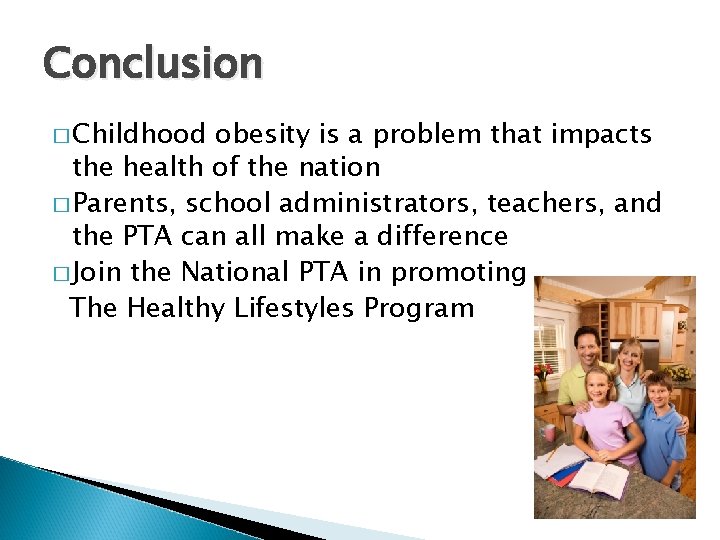 Conclusion

□ Childhood obesity is a problem that impacts the health of the nation

□ Parents, school administrators, teachers, and the PTA can all make a difference

□ Join the National PTA in promoting The Healthy Lifestyles Program